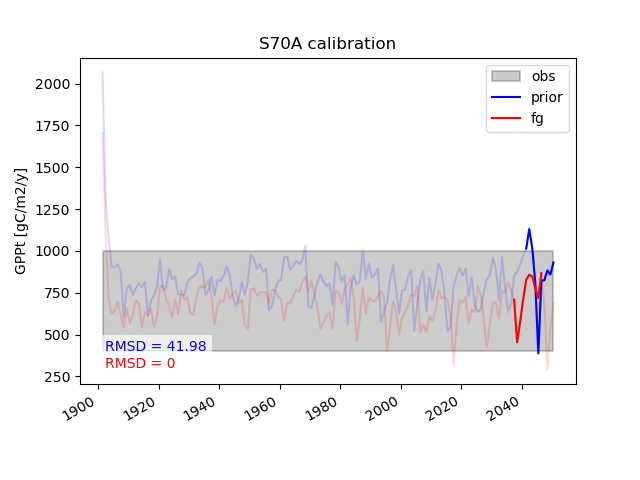 S70A calibration

obs
prior
fg

GPPt [gC/m2/y]

2000
1750
1500
1250
1000
750
500
250

RMSD = 41.98
RMSD = 0

1900
1920
1940
1960
1980
2000
2020
2040